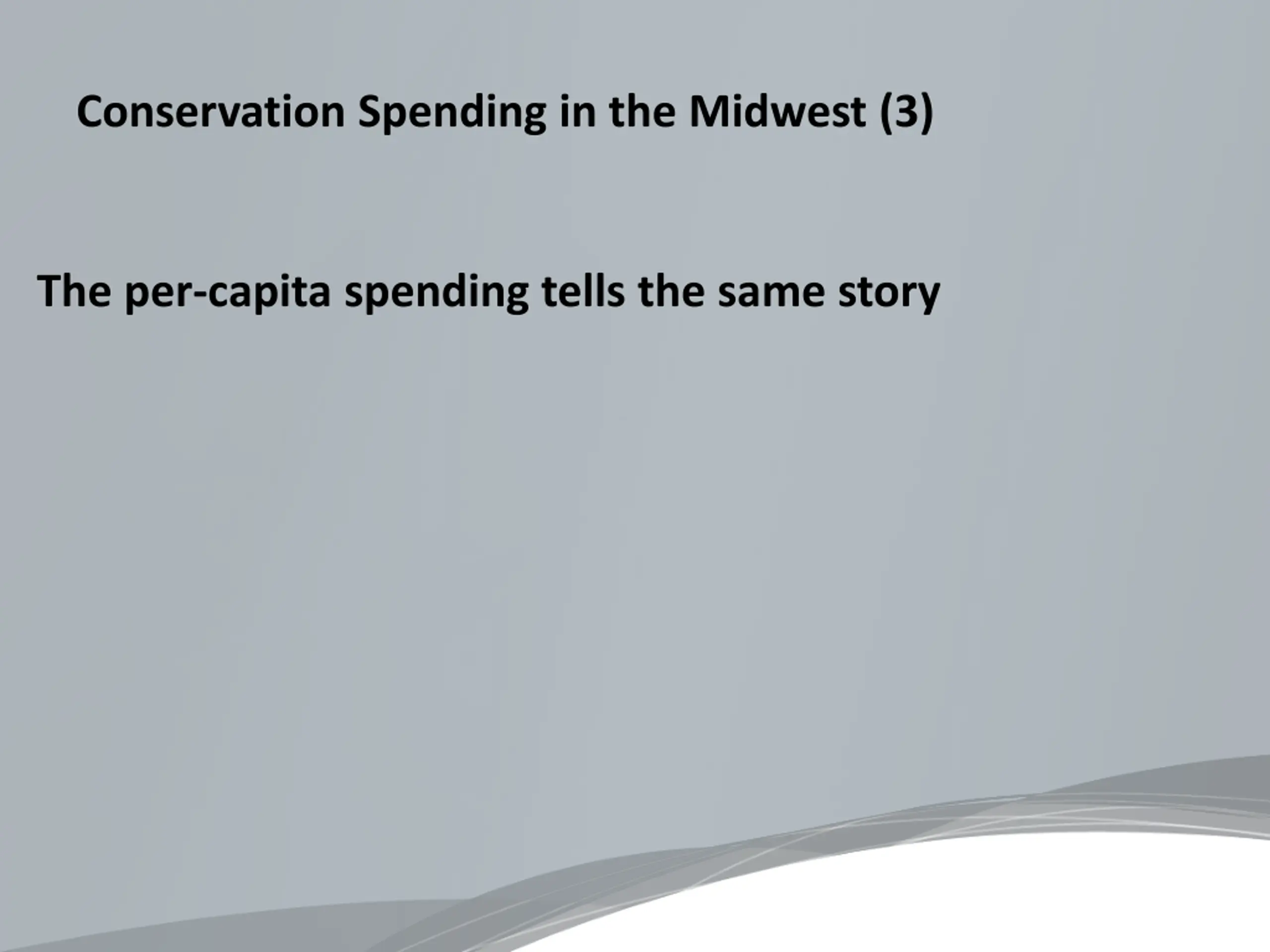 Conservation Spending in the Midwest (3)

The per-capita spending tells the same story